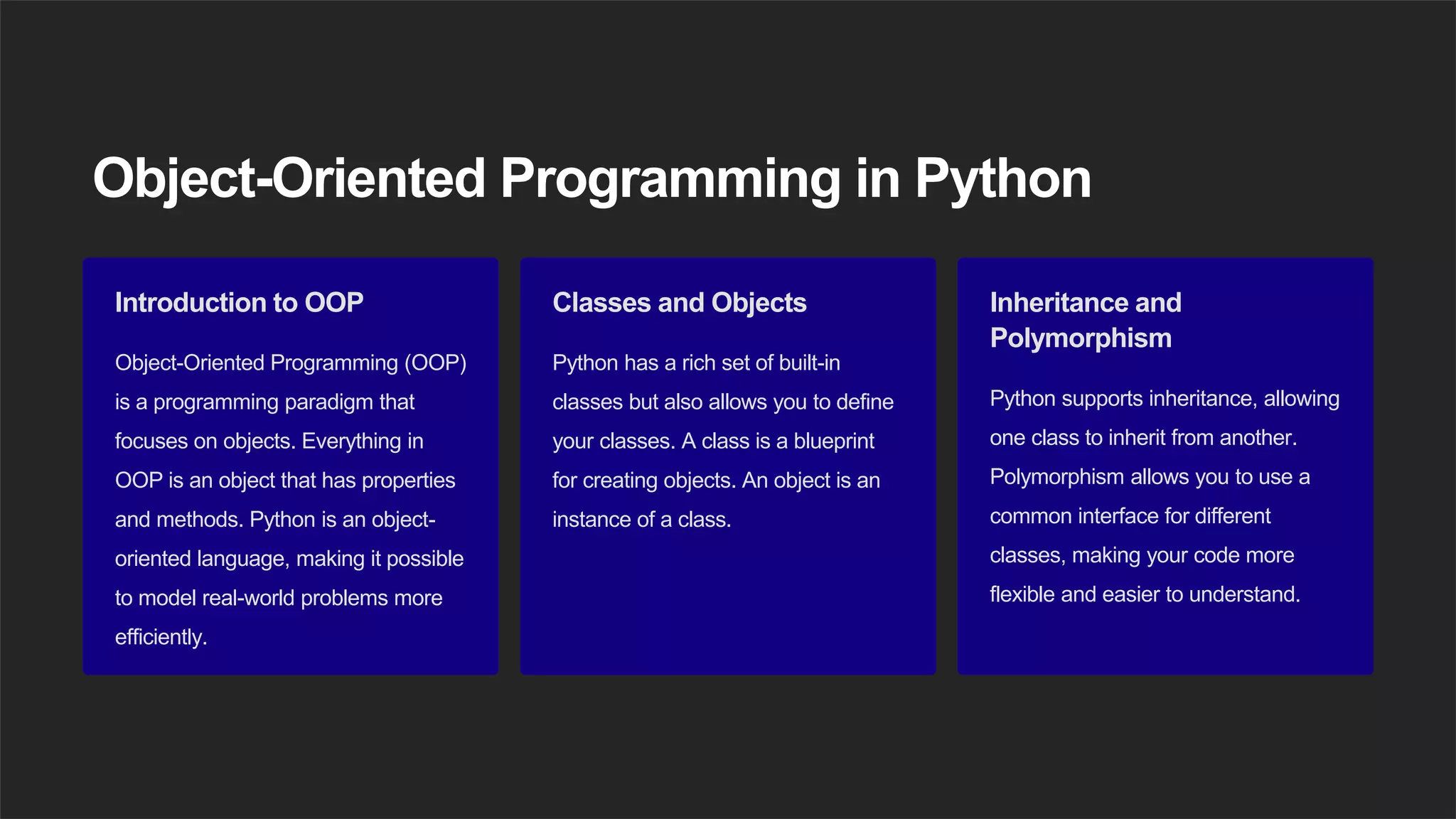 Object-Oriented Programming in Python

Introduction to OOP

Object-Oriented Programming (OOP) is a programming paradigm that focuses on objects. Everything in OOP is an object that has properties and methods. Python is an object-oriented language, making it possible to model real-world problems more efficiently.

Classes and Objects

Python has a rich set of built-in classes but also allows you to define your classes. A class is a blueprint for creating objects. An object is an instance of a class.

Inheritance and Polymorphism

Python supports inheritance, allowing one class to inherit from another. Polymorphism allows you to use a common interface for different classes, making your code more flexible and easier to understand.